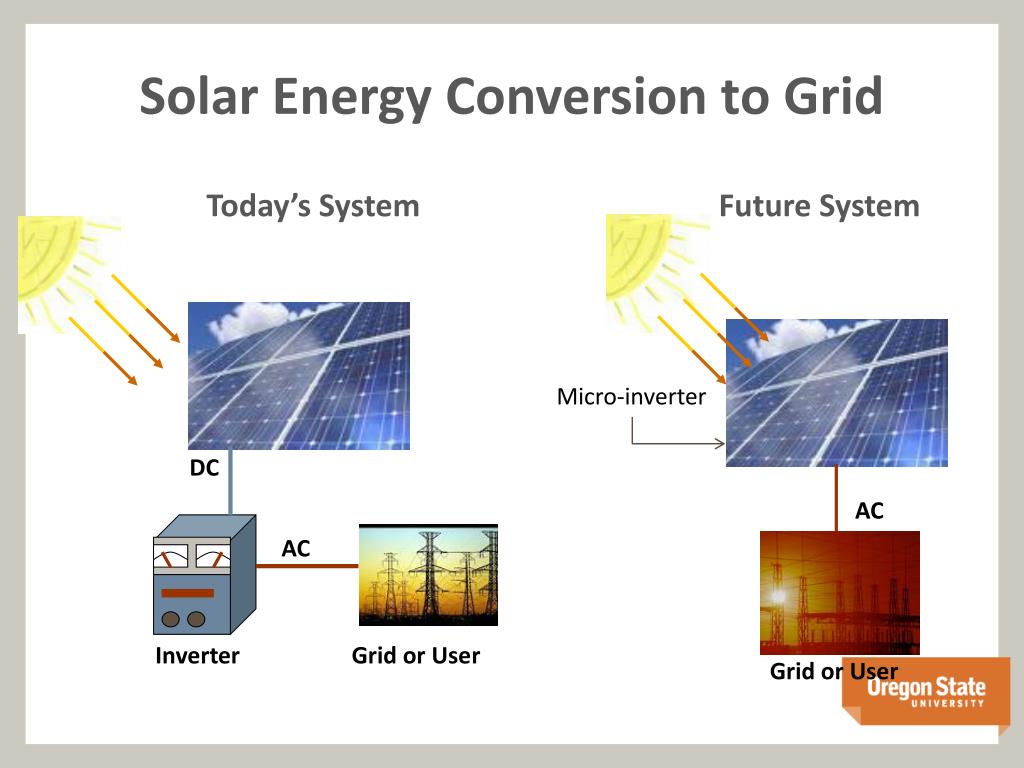 Solar Energy Conversion to Grid

Today's System

DC

AC

Inverter

Grid or User

Future System

Micro-inverter

AC

Grid or User

Oregon State UNIVERSITY